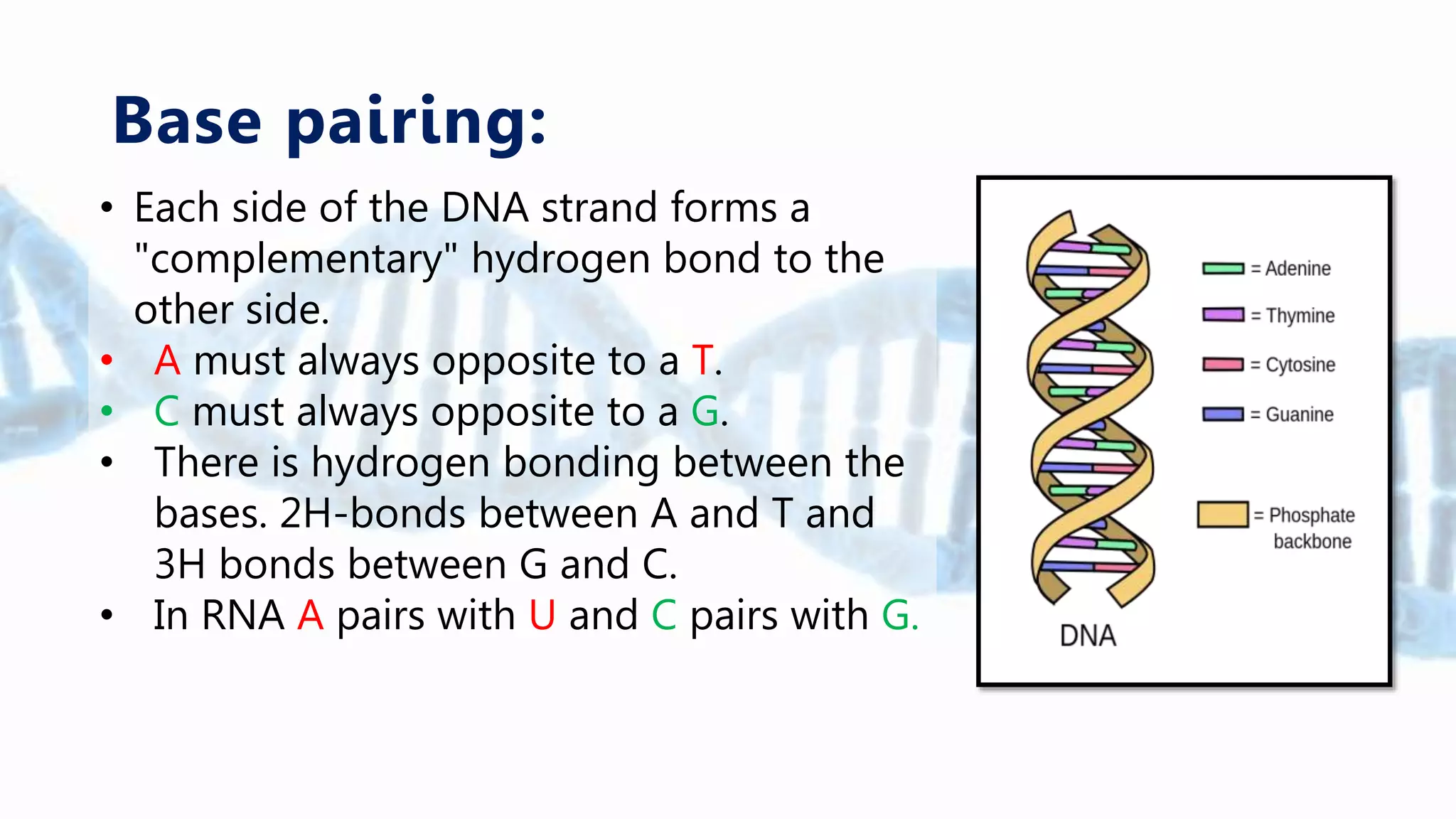 Base pairing:

• Each side of the DNA strand forms a "complementary" hydrogen bond to the other side.
• A must always opposite to a T.
• C must always opposite to a G.
• There is hydrogen bonding between the bases. 2H-bonds between A and T and 3H bonds between G and C.
• In RNA A pairs with U and C pairs with G.

= Adenine
= Thymine
= Cytosine
= Guanine
= Phosphate backbone
DNA